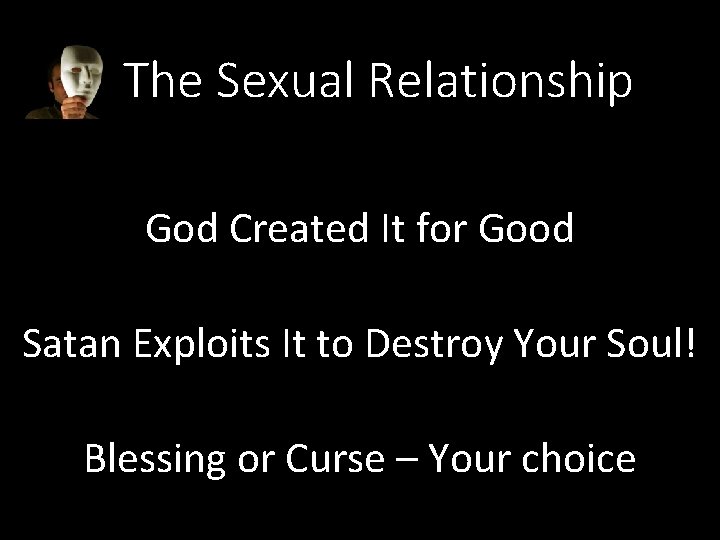 The Sexual Relationship

God Created It for Good

Satan Exploits It to Destroy Your Soul!

Blessing or Curse – Your choice